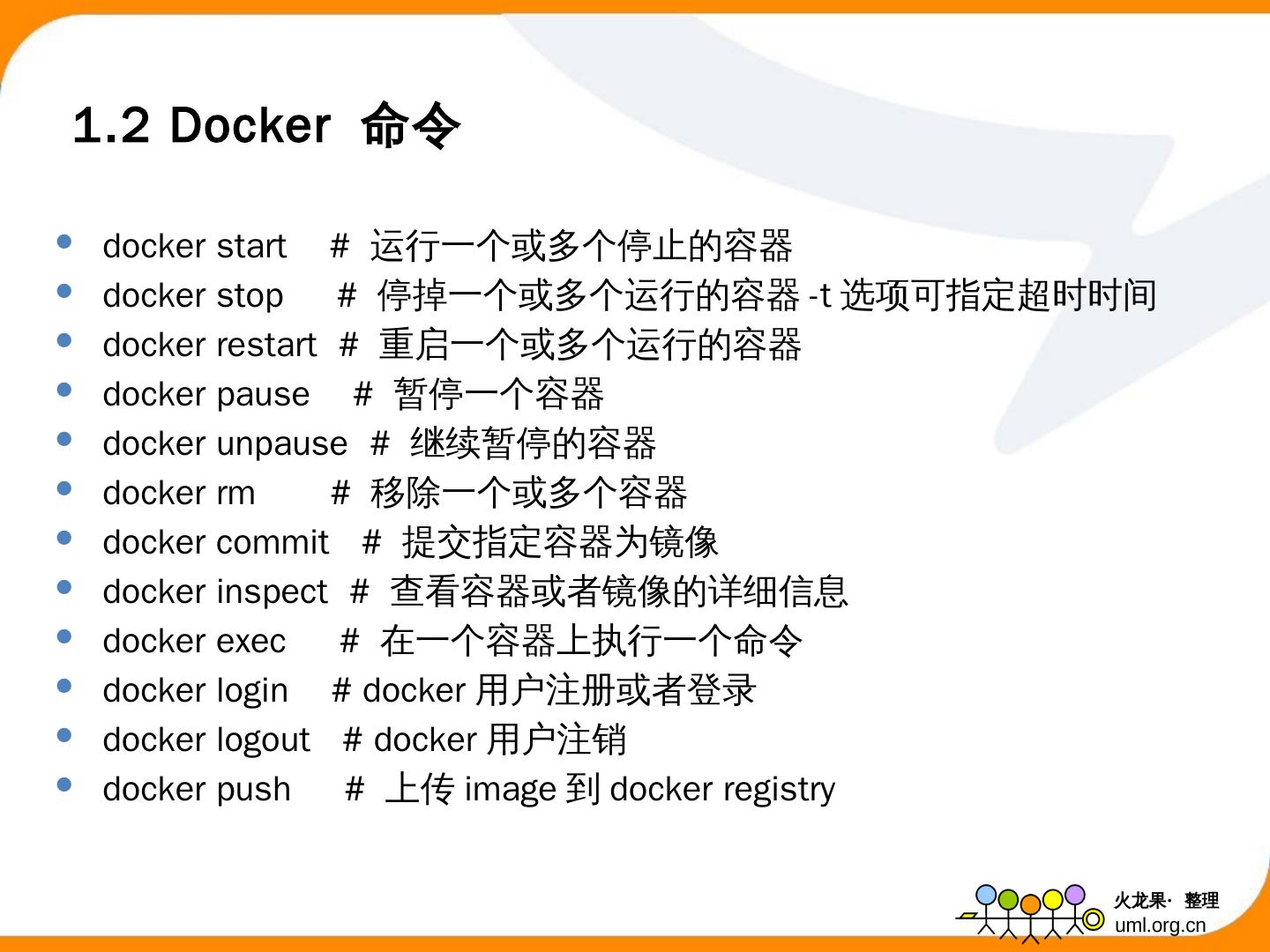 1.2 Docker 命令

- docker start # 运行一个或多个停止的容器
- docker stop # 停掉一个或多个运行的容器 -t 选项可指定超时时间
- docker restart # 重启一个或多个运行的容器
- docker pause # 暂停一个容器
- docker unpause # 继续暂停的容器
- docker rm # 移除一个或多个容器
- docker commit # 提交指定容器为镜像
- docker inspect # 查看容器或者镜像的详细信息
- docker exec # 在一个容器上执行一个命令
- docker login # docker 用户注册或者登录
- docker logout # docker 用户注销
- docker push # 上传 image 到 docker registry

火龙果· 整理
uml.org.cn